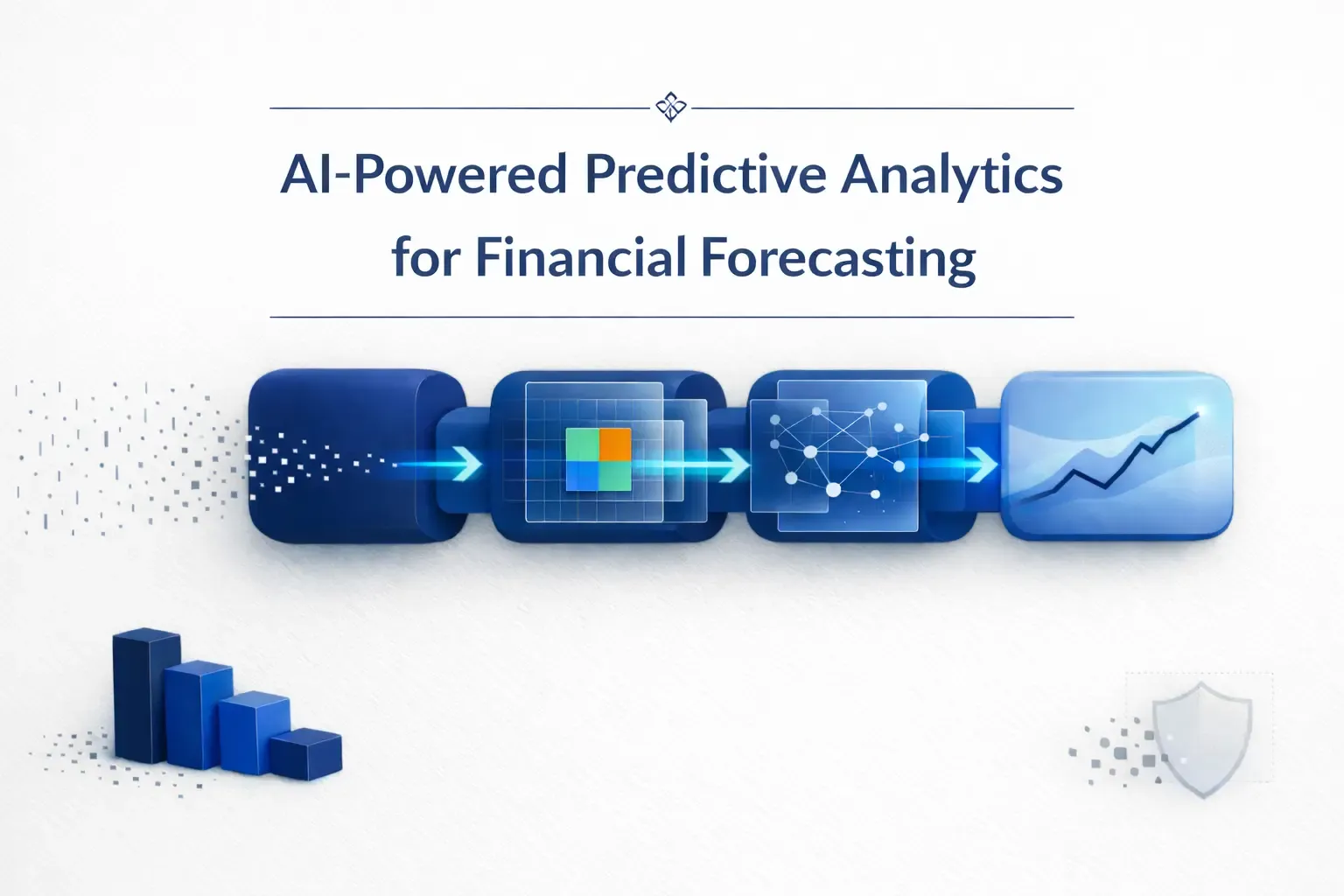 AI-Powered Predictive Analytics for Financial Forecasting